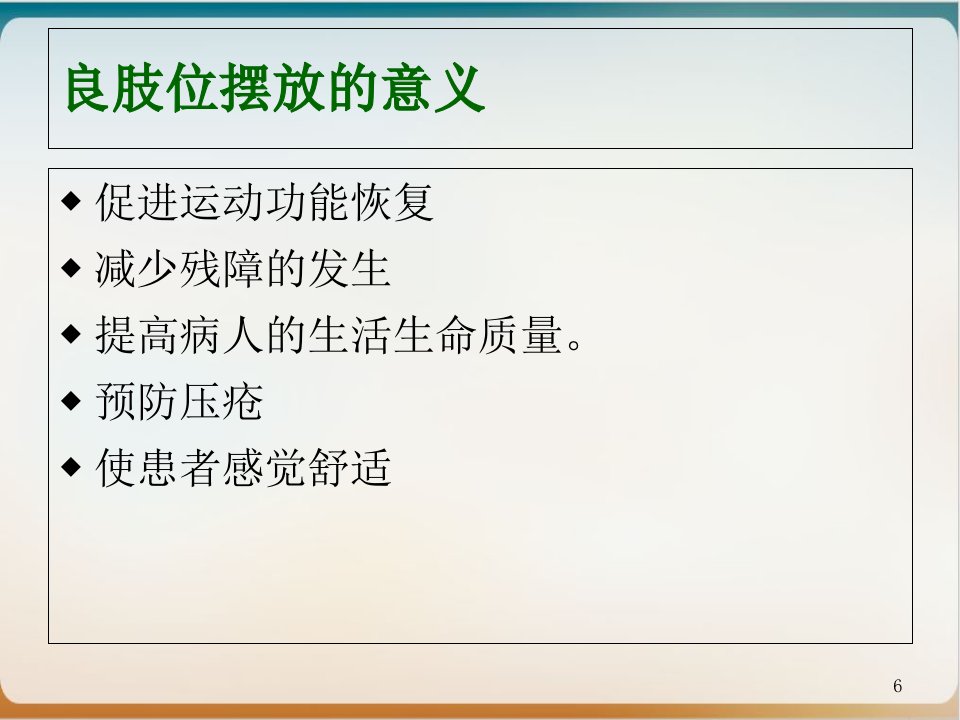 良肢位摆放的意义

◆ 促进运动功能恢复
◆ 减少残障的发生
◆ 提高病人的生活生命质量。
◆ 预防压疮
◆ 使患者感觉舒适

6